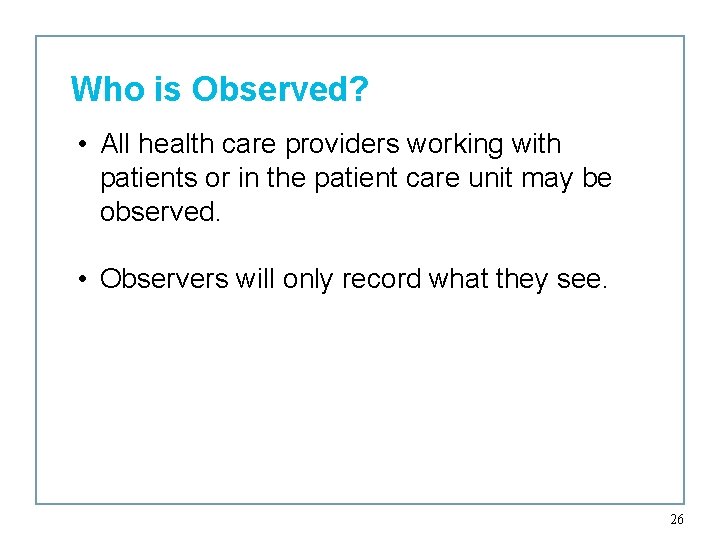 Who is Observed?

• All health care providers working with patients or in the patient care unit may be observed.

• Observers will only record what they see.

26